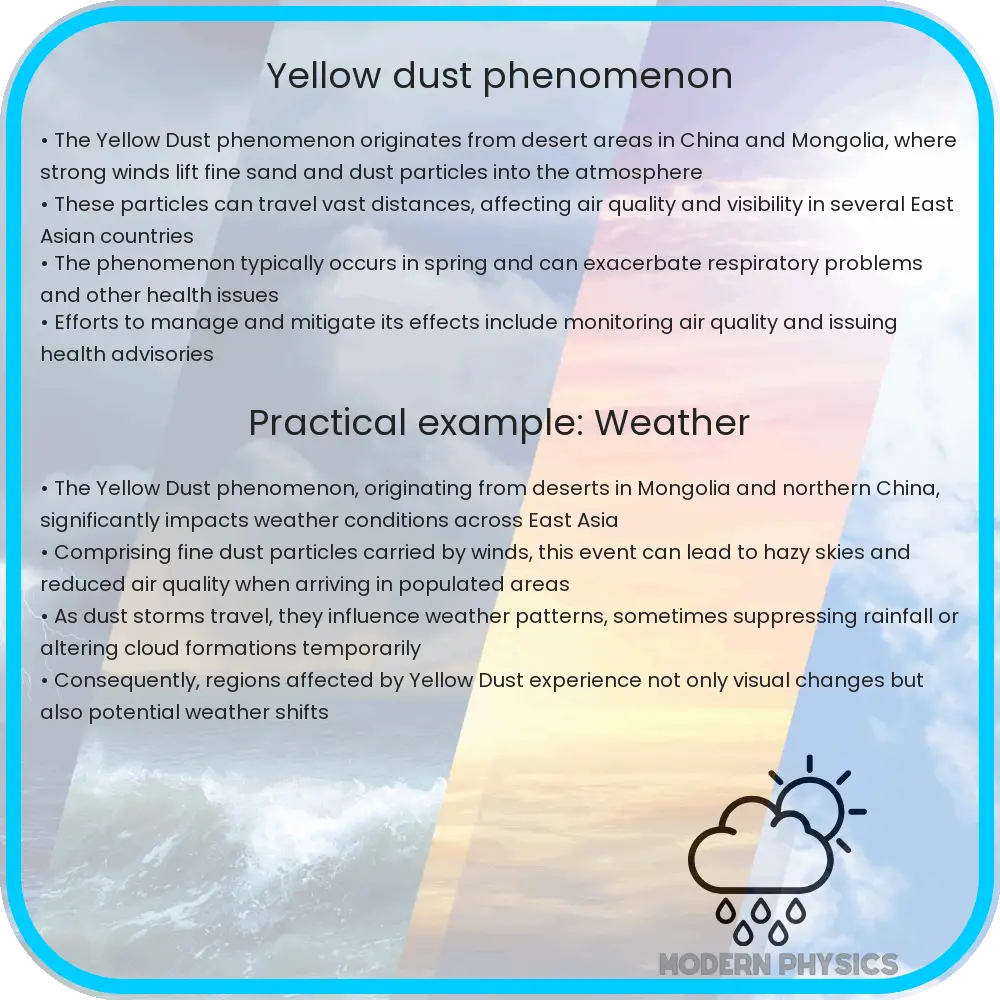 Yellow dust phenomenon

• The Yellow Dust phenomenon originates from desert areas in China and Mongolia, where strong winds lift fine sand and dust particles into the atmosphere
• These particles can travel vast distances, affecting air quality and visibility in several East Asian countries
• The phenomenon typically occurs in spring and can exacerbate respiratory problems and other health issues
• Efforts to manage and mitigate its effects include monitoring air quality and issuing health advisories

Practical example: Weather

• The Yellow Dust phenomenon, originating from deserts in Mongolia and northern China, significantly impacts weather conditions across East Asia
• Comprising fine dust particles carried by winds, this event can lead to hazy skies and reduced air quality when arriving in populated areas
• As dust storms travel, they influence weather patterns, sometimes suppressing rainfall or altering cloud formations temporarily
• Consequently, regions affected by Yellow Dust experience not only visual changes but also potential weather shifts

MODERN PHYSICS